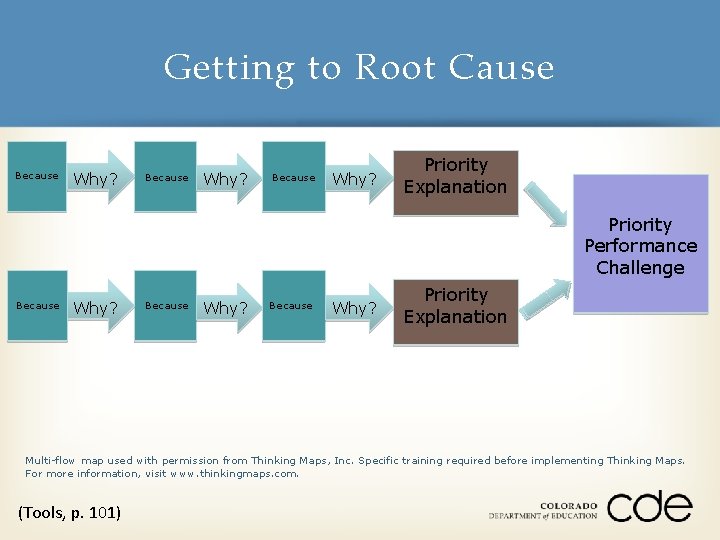 Getting to Root Cause

Because Why? Because Why? Because Why? Priority Explanation

Because Why? Because Why? Because Why? Priority Explanation

Priority Performance Challenge

Multi-flow map used with permission from Thinking Maps, Inc. Specific training required before implementing Thinking Maps. For more information, visit www.thinkingmaps.com.

(Tools, p. 101)

COLORADO DEPARTMENT of EDUCATION cde